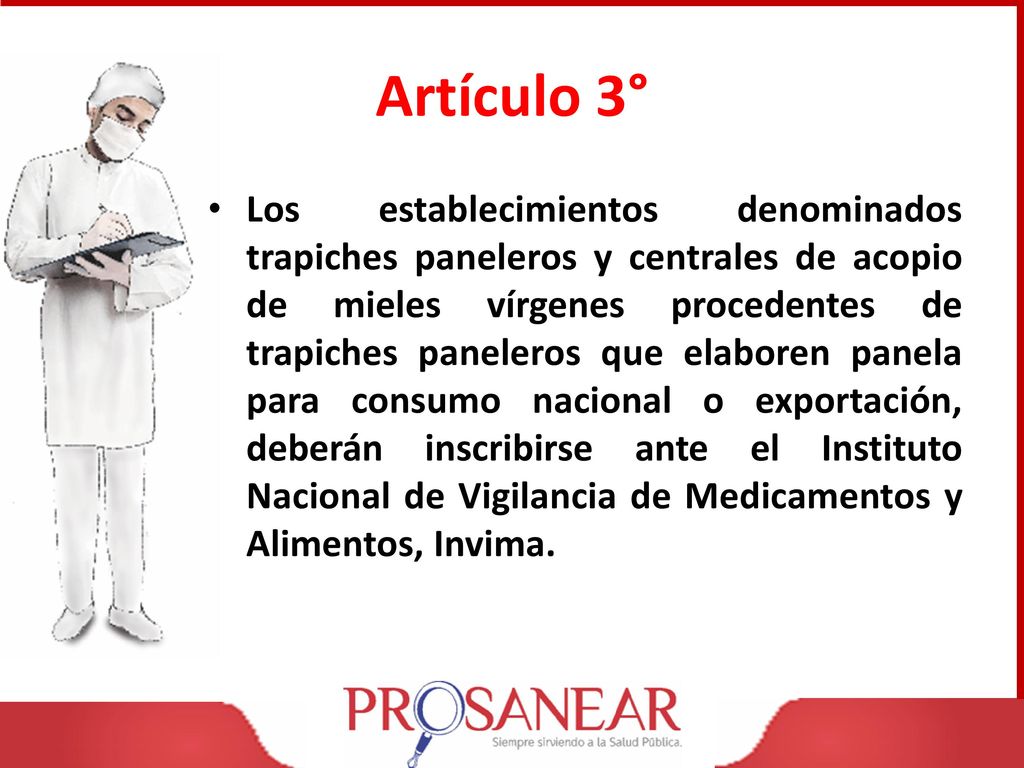 Artículo 3°

• Los establecimientos denominados trapiches paneleros y centrales de acopio de mieles vírgenes procedentes de trapiches paneleros que elaboren panela para consumo nacional o exportación, deberán inscribirse ante el Instituto Nacional de Vigilancia de Medicamentos y Alimentos, Invima.

PROSANEAR
Siempre sirviendo a la Salud Pública.